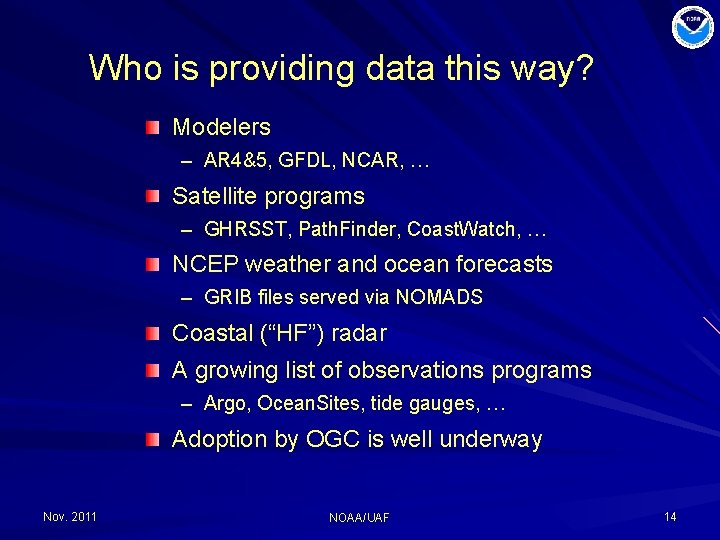 noaa

Who is providing data this way?

Modelers
– AR4&5, GFDL, NCAR, …

Satellite programs
– GHRSST, PathFinder, CoastWatch, …

NCEP weather and ocean forecasts
– GRIB files served via NOMADS

Coastal (“HF”) radar

A growing list of observations programs
– Argo, OceanSites, tide gauges, …

Adoption by OGC is well underway

Nov. 2011

NOAA/UAF

14